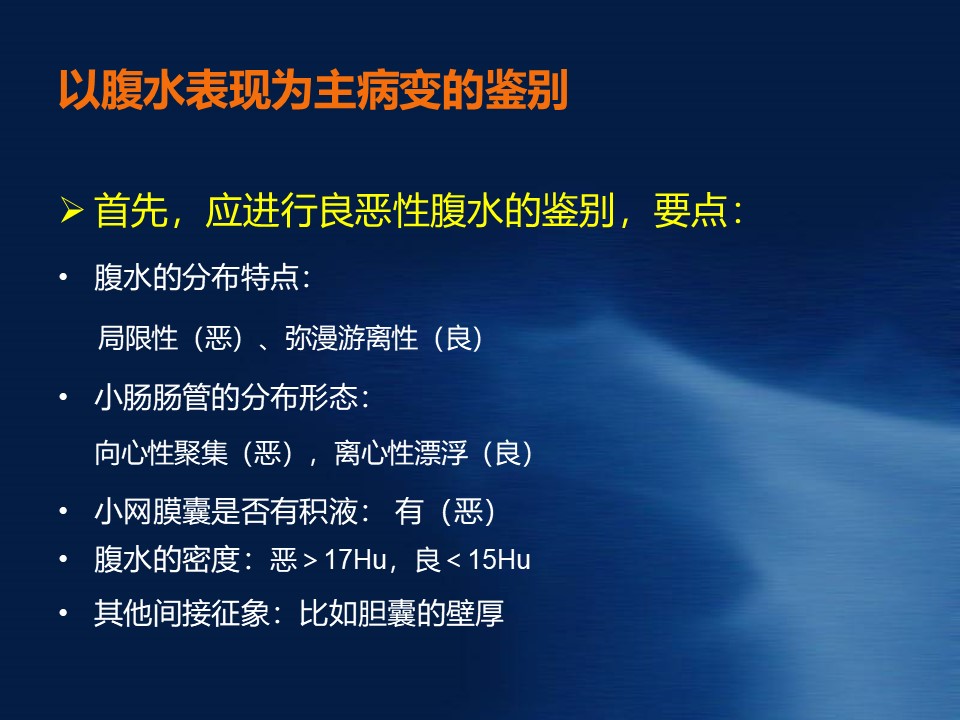 以腹水表现为主病变的鉴别

➢ 首先，应进行良恶性腹水的鉴别，要点：

• 腹水的分布特点：

局限性（恶）、弥漫游离性（良）

• 小肠肠管的分布形态：

向心性聚集（恶），离心性漂浮（良）

• 小网膜囊是否有积液： 有（恶）
• 腹水的密度：恶 > 17Hu，良 < 15Hu
• 其他间接征象：比如胆囊的壁厚